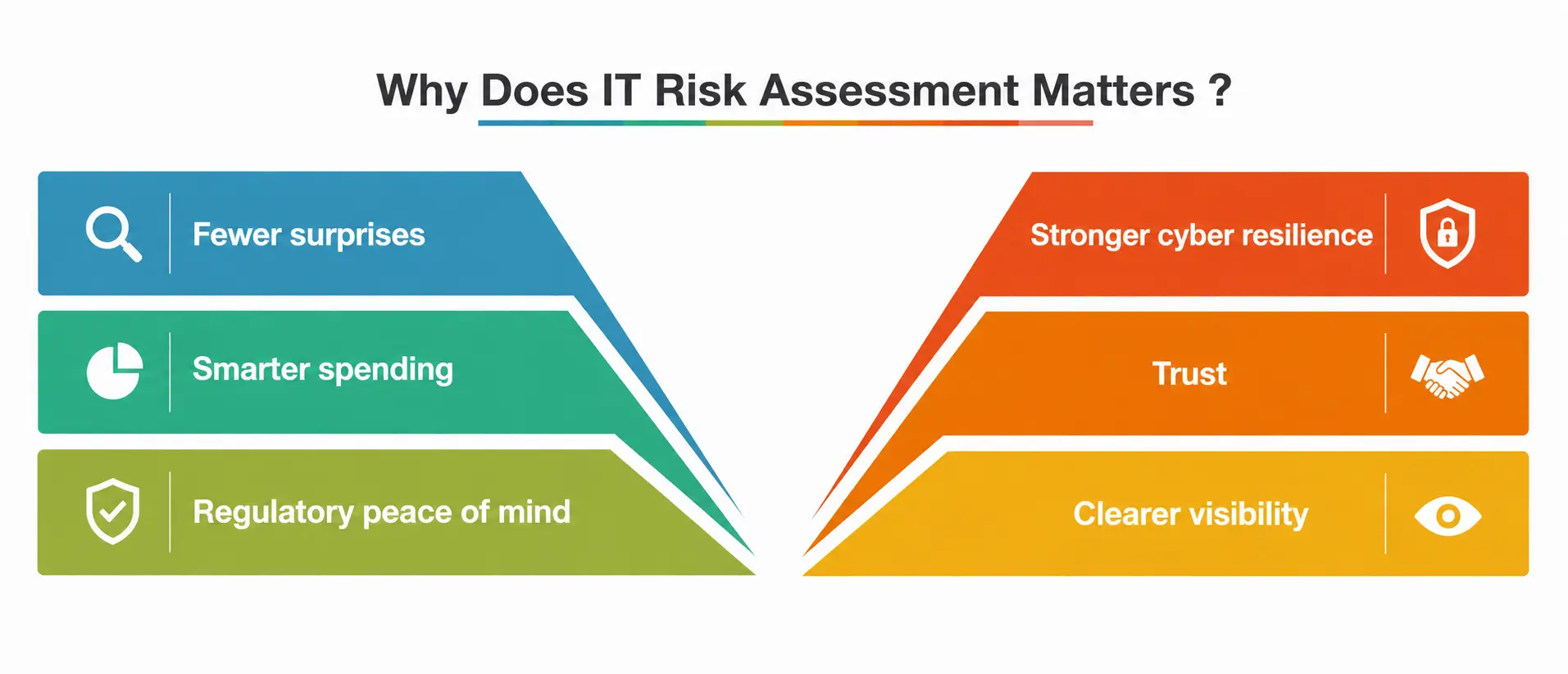 Why Does IT Risk Assessment Matters ?

Fewer surprises

Smarter spending

Regulatory peace of mind

Stronger cyber resilience

Trust

Clearer visibility